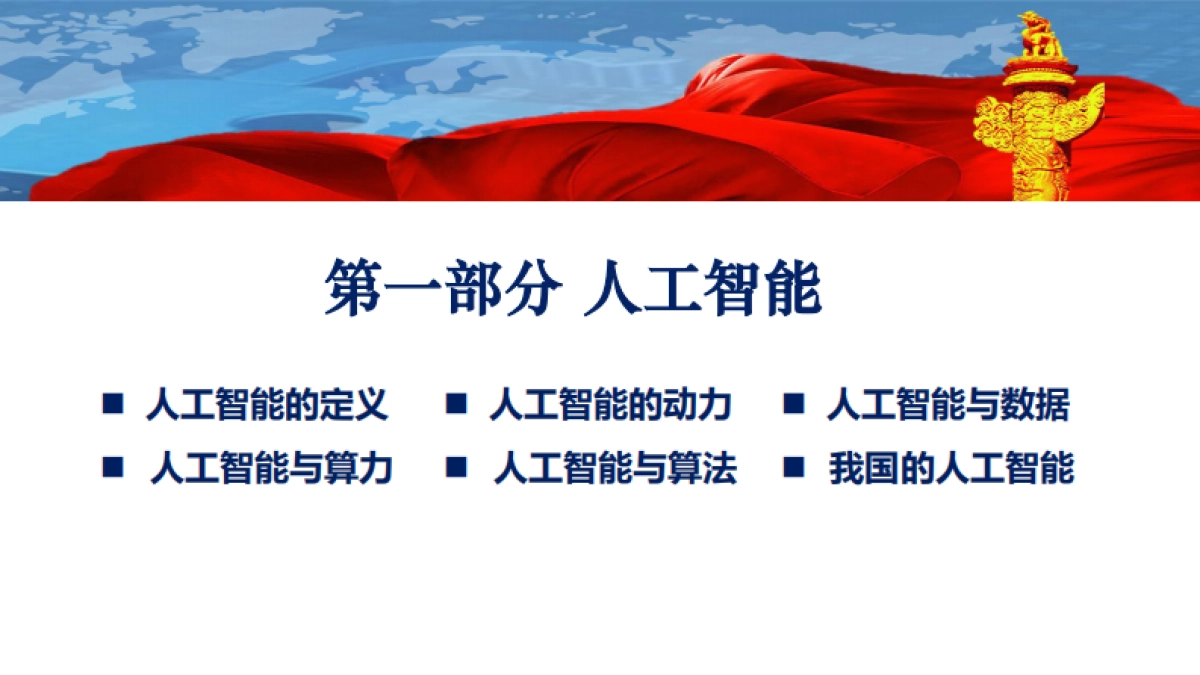 第一部分 人工智能

■ 人工智能的定义 ■ 人工智能的动力 ■ 人工智能与数据
■ 人工智能与算力 ■ 人工智能与算法 ■ 我国的人工智能